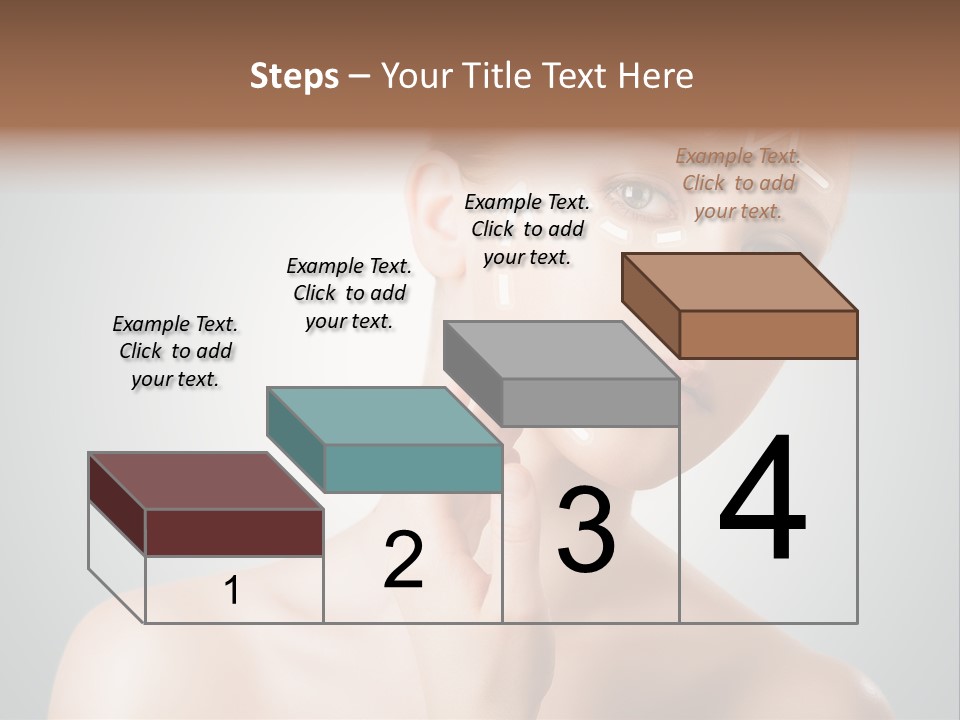 Steps – Your Title Text Here

Example Text. Click to add your text.

Example Text. Click to add your text.

Example Text. Click to add your text.

Example Text. Click to add your text.

1

2

3

4